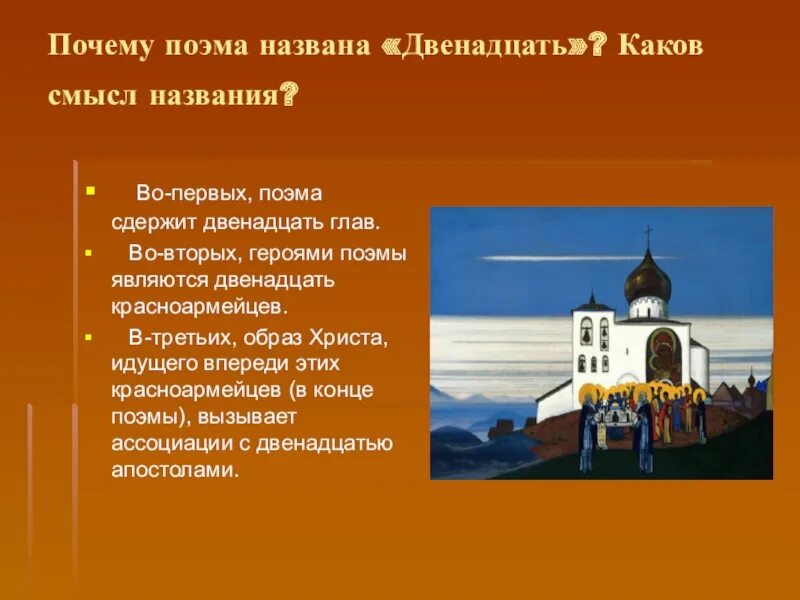 Почему поэма названа «Двенадцать»? Каков смысл названия?

Во-первых, поэма сдержит двенадцать глав.

Во-вторых, героями поэмы являются двенадцать красноармейцев.

В-третьих, образ Христа, идущего впереди этих красноармейцев (в конце поэмы), вызывает ассоциации с двенадцатью апостолами.